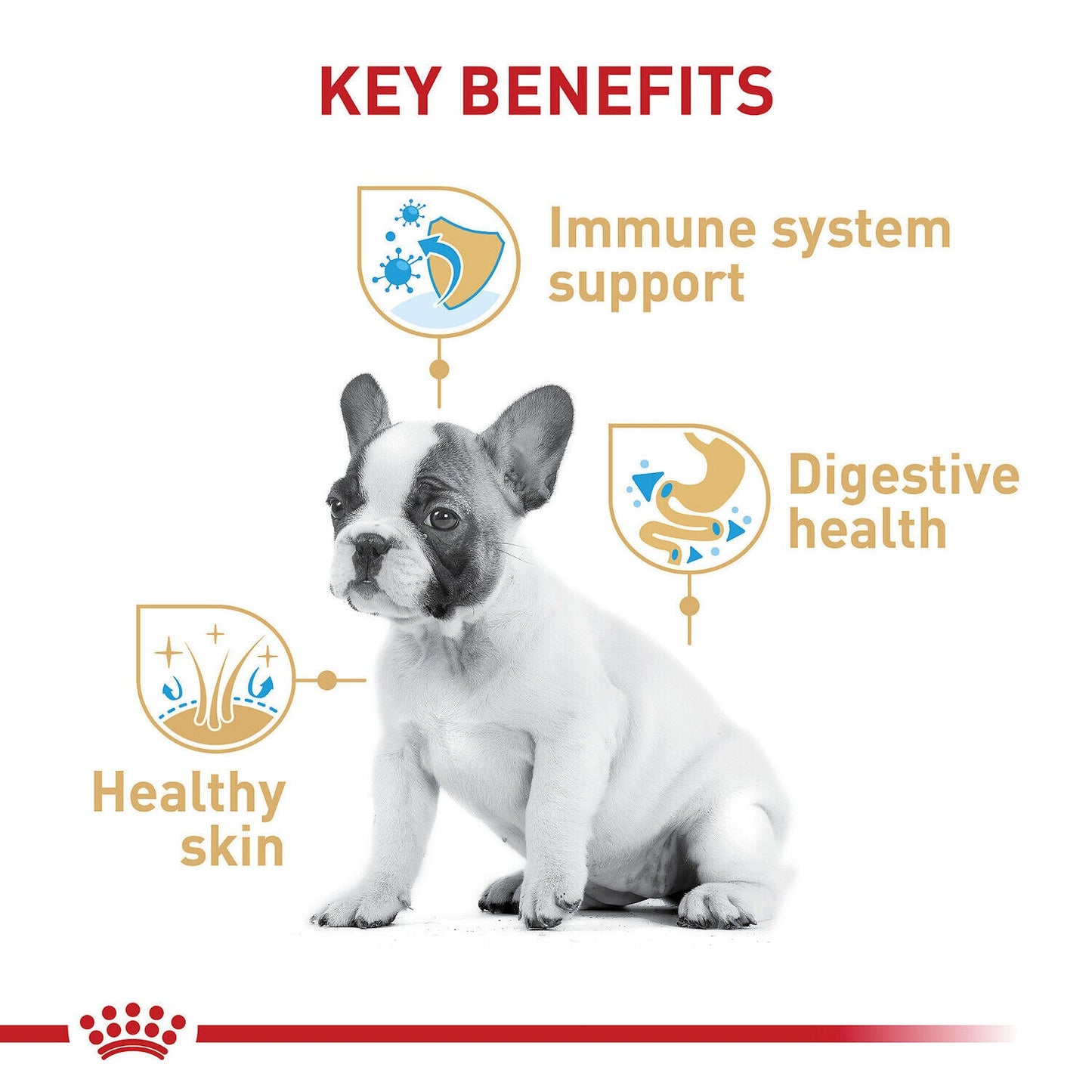 KEY BENEFITS

Immune system support

Digestive health

Healthy skin